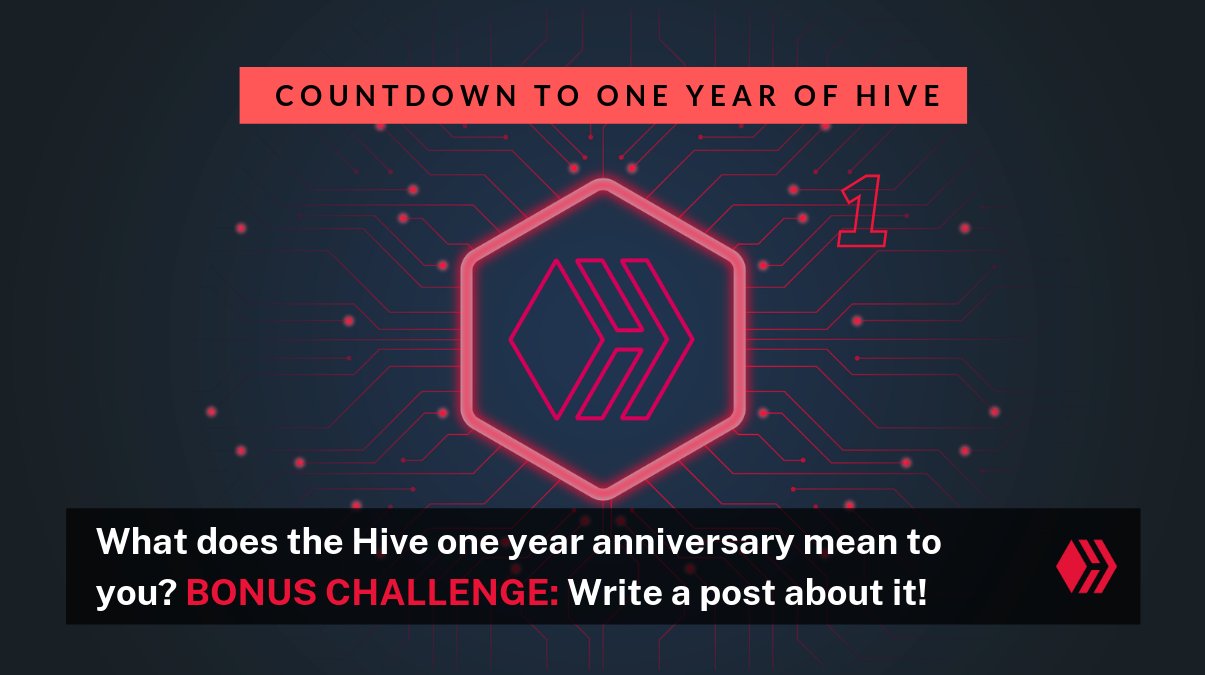 COUNTDOWN TO ONE YEAR OF HIVE

1

What does the Hive one year anniversary mean to you? BONUS CHALLENGE: Write a post about it!